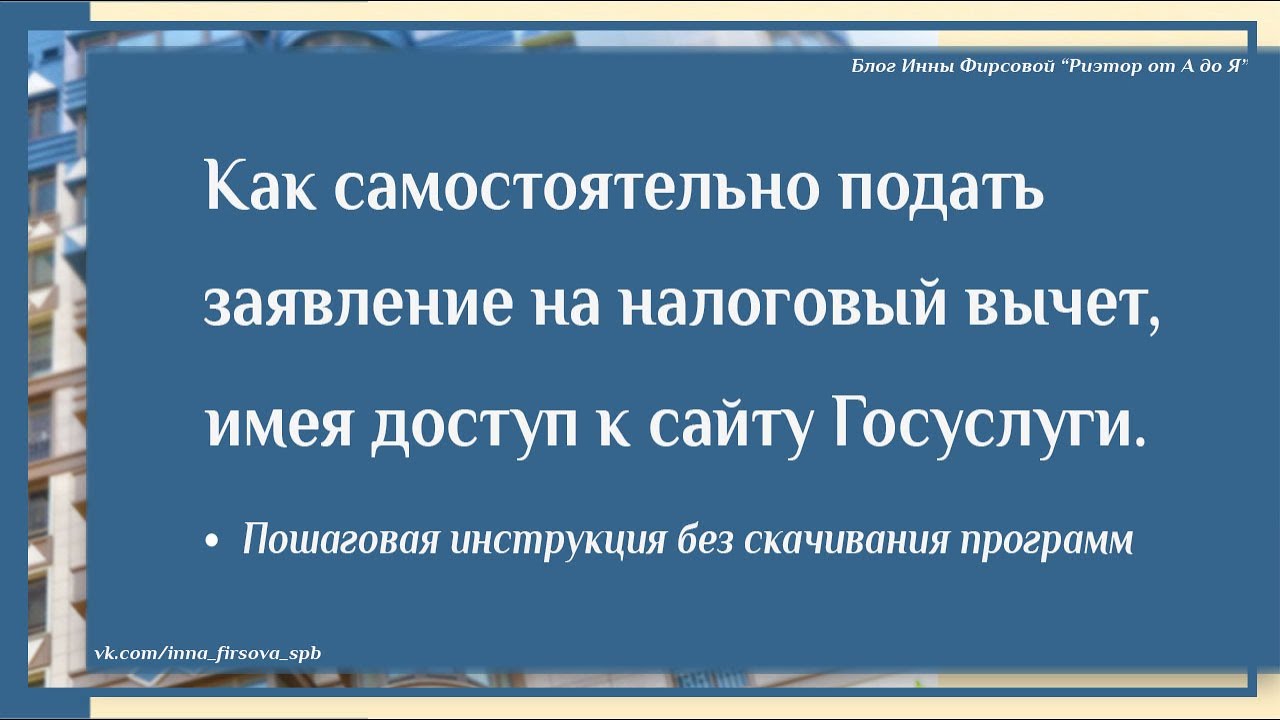 Блог Инны Фирсовой "Риэтор от А до Я"

Как самостоятельно подать заявление на налоговый вычет, имея доступ к сайту Госуслуги.

• Пошаговая инструкция без скачивания программ

vk.com/inna_firsova_spb